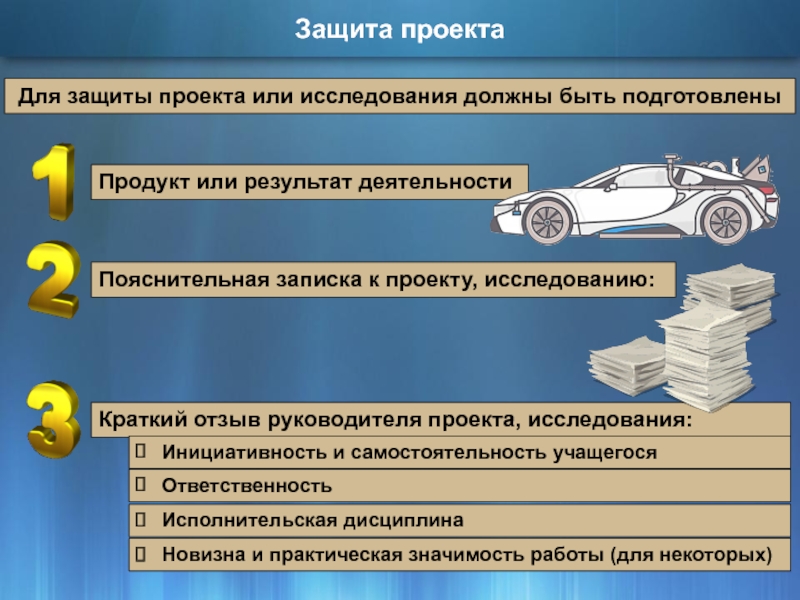 Защита проекта

Для защиты проекта или исследования должны быть подготовлены

1

Продукт или результат деятельности

2

Пояснительная записка к проекту, исследованию:

3

Краткий отзыв руководителя проекта, исследования:

Инициативность и самостоятельность учащегося

Ответственность

Исполнительская дисциплина

Новизна и практическая значимость работы (для некоторых)